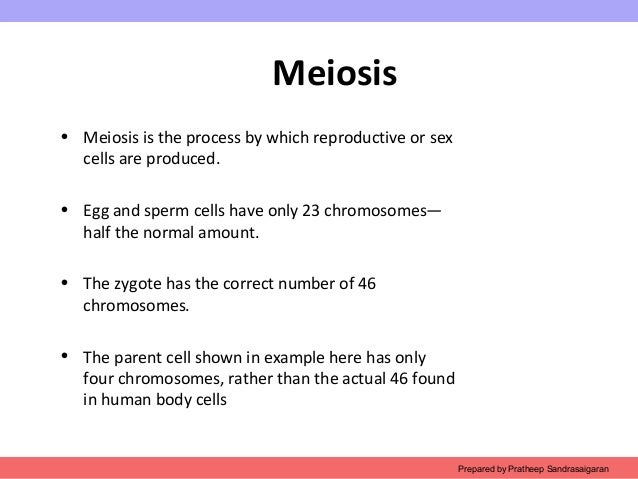 Meiosis

• Meiosis is the process by which reproductive or sex cells are produced.

• Egg and sperm cells have only 23 chromosomes—half the normal amount.

• The zygote has the correct number of 46 chromosomes.

• The parent cell shown in example here has only four chromosomes, rather than the actual 46 found in human body cells

Prepared by Pratheep Sandrasaigaran